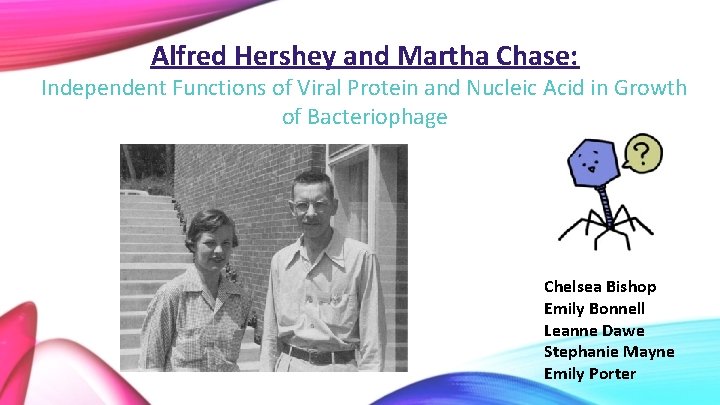 Alfred Hershey and Martha Chase:

Independent Functions of Viral Protein and Nucleic Acid in Growth of Bacteriophage

?

Chelsea Bishop
Emily Bonnell
Leanne Dawe
Stephanie Mayne
Emily Porter